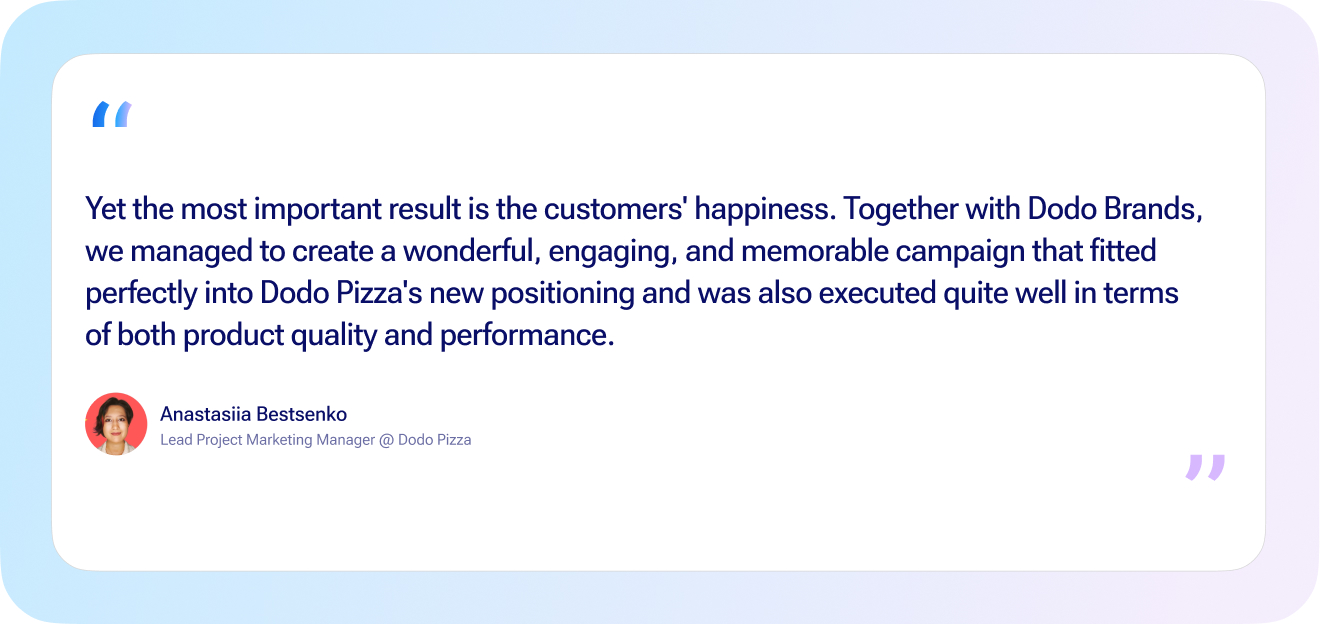 “

Yet the most important result is the customers' happiness. Together with Dodo Brands, we managed to create a wonderful, engaging, and memorable campaign that fitted perfectly into Dodo Pizza's new positioning and was also executed quite well in terms of both product quality and performance.

Anastasiia Bestsenko
Lead Project Marketing Manager @ Dodo Pizza

”